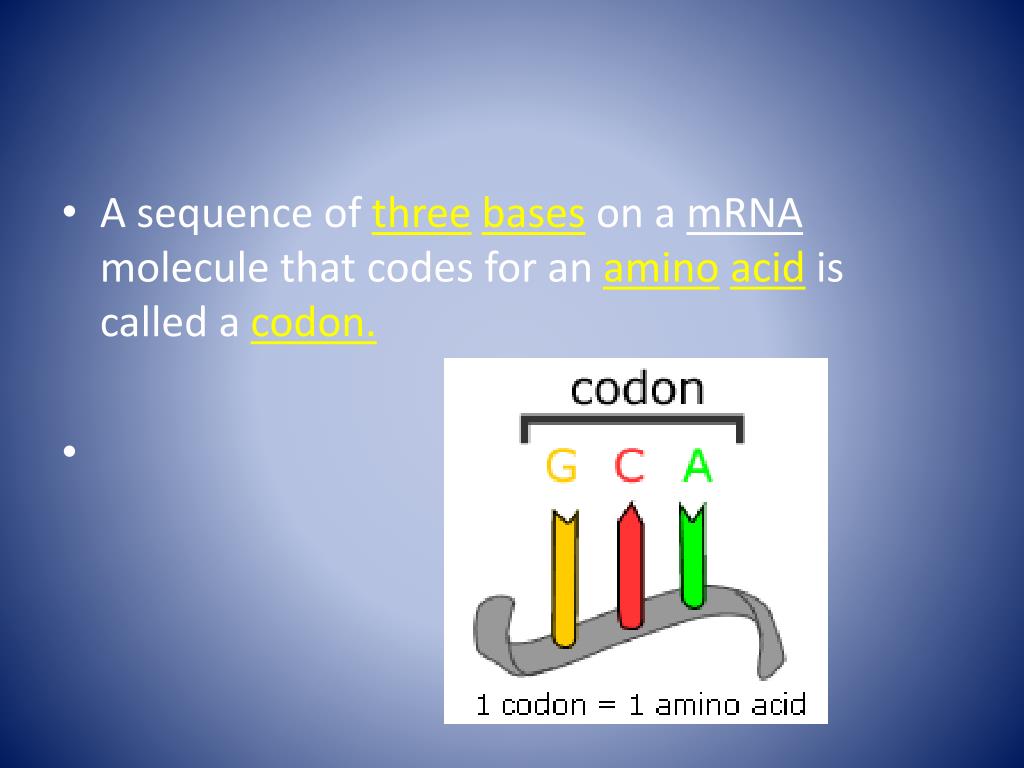 • A sequence of three bases on a mRNA molecule that codes for an amino acid is called a codon.

•

codon

G C A

1 codon = 1 amino acid